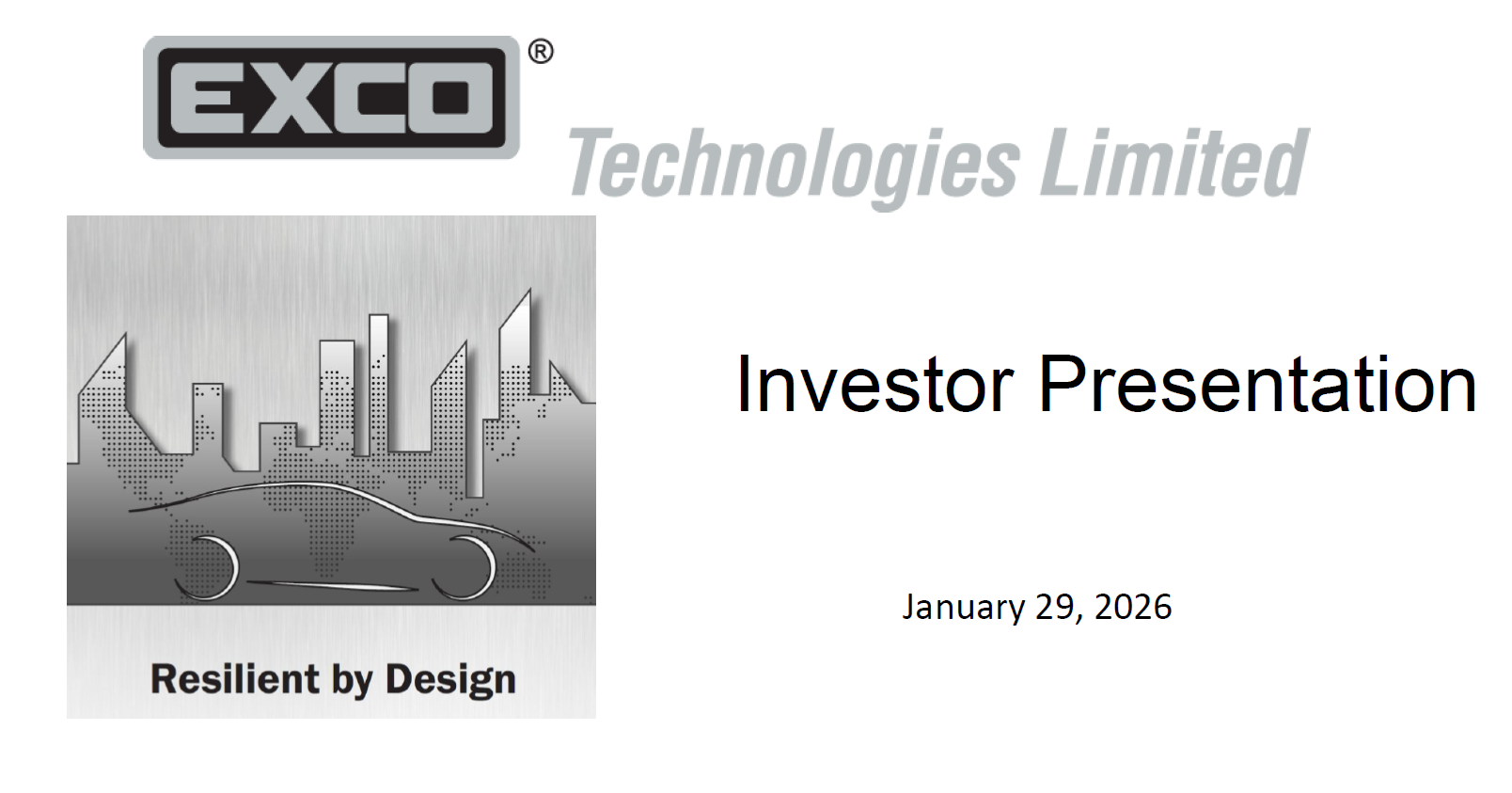 EXCO®

Technologies Limited

Resilient by Design

Investor Presentation

January 29, 2026